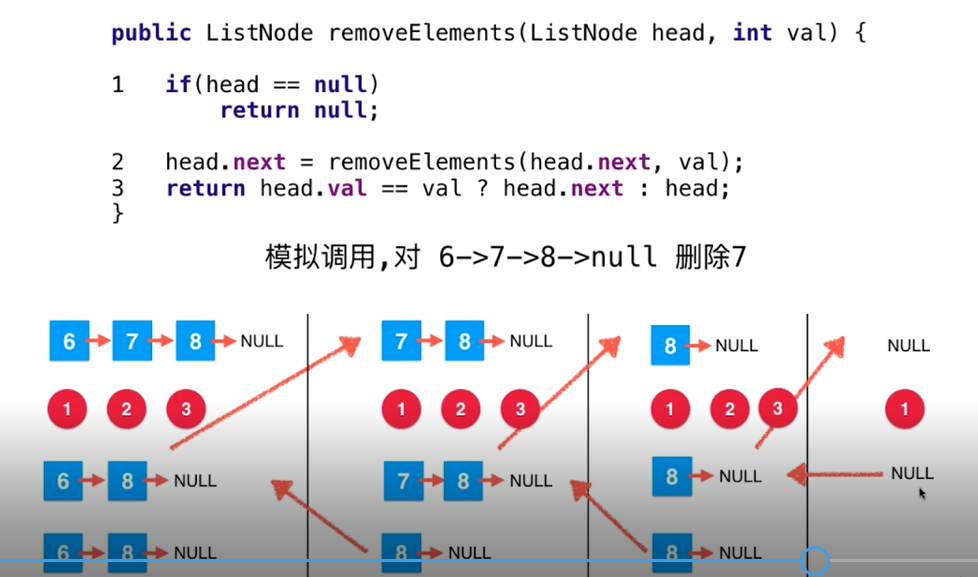 public ListNode removeElements(ListNode head, int val) {

1   if(head == null)
        return null;

2   head.next = removeElements(head.next, val);
3   return head.val == val ? head.next : head;
}

模拟调用,对 6->7->8->null 删除7

6 7 8 NULL
1 2 3
6 8 NULL
6 8 NULL

7 8 NULL
1 2 3
7 8 NULL
8 NULL

8 NULL
1 2 3
8 NULL
8 NULL

NULL
1
NULL